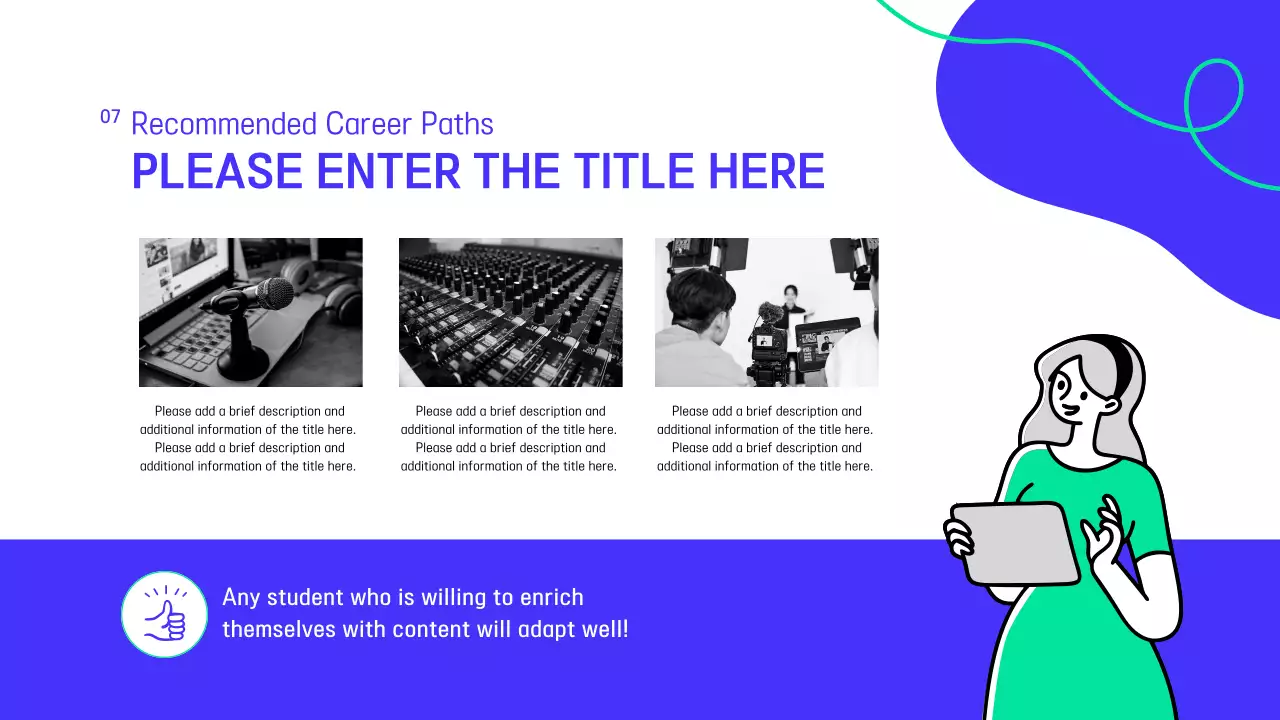 07 Recommended Career Paths
PLEASE ENTER THE TITLE HERE

Please add a brief description and additional information of the title here. Please add a brief description and additional information of the title here.

Please add a brief description and additional information of the title here. Please add a brief description and additional information of the title here.

Please add a brief description and additional information of the title here. Please add a brief description and additional information of the title here.

Any student who is willing to enrich themselves with content will adapt well!